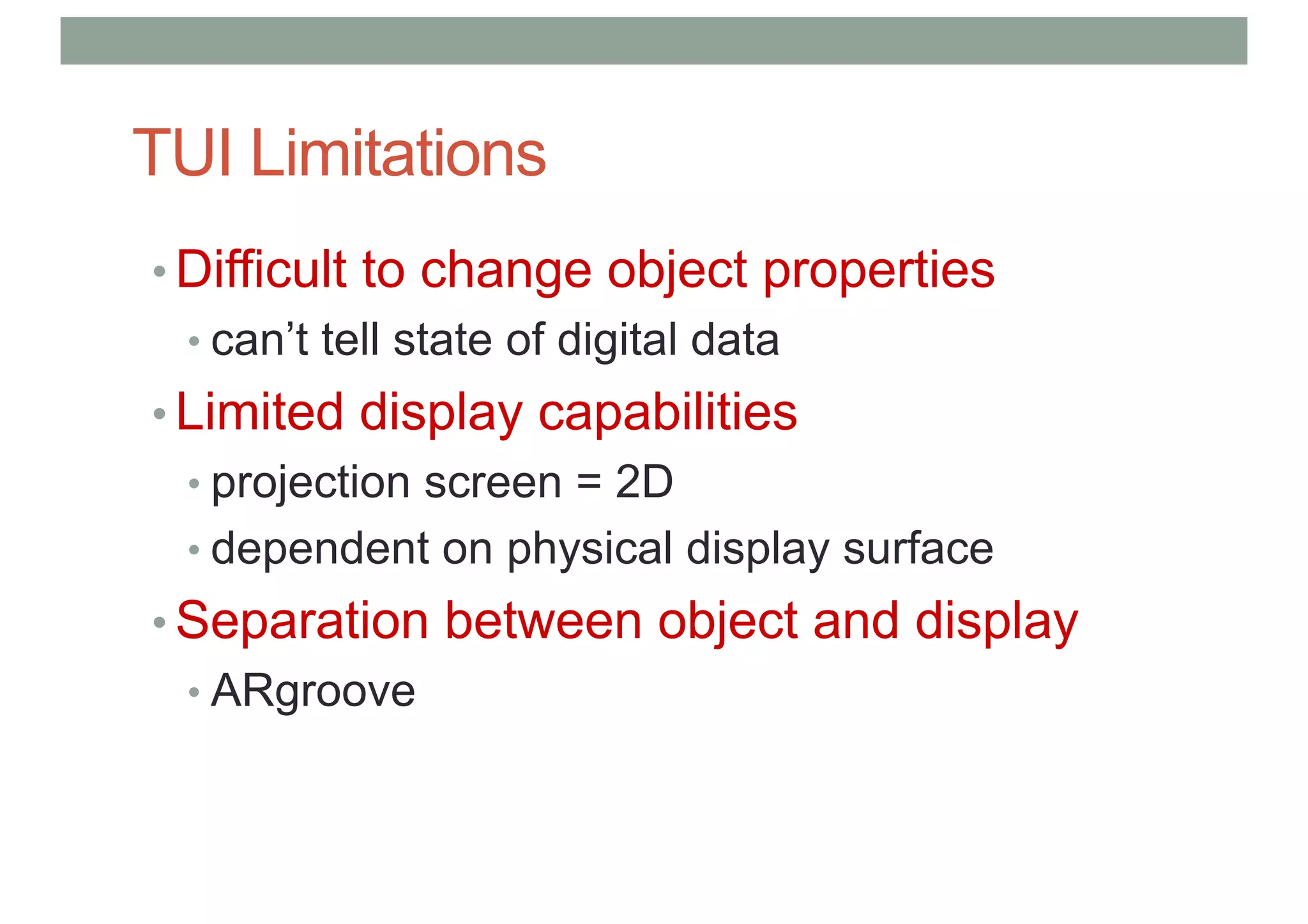 TUI Limitations

• Difficult to change object properties
  • can’t tell state of digital data
• Limited display capabilities
  • projection screen = 2D
  • dependent on physical display surface
• Separation between object and display
  • ARgroove